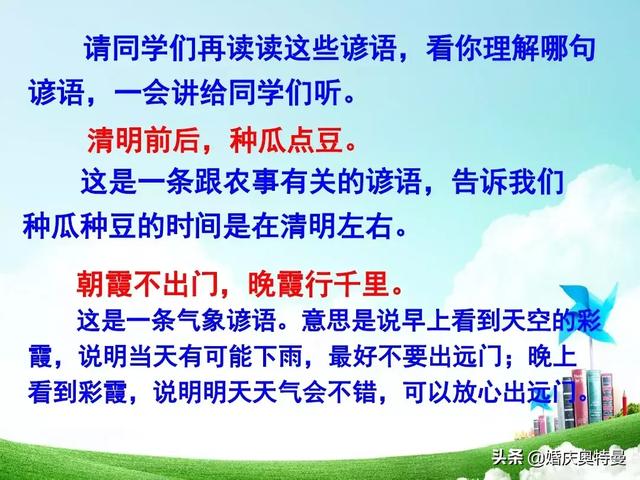 请同学们再读读这些谚语，看你理解哪句谚语，一会讲给同学们听。

清明前后，种瓜点豆。

这是一条跟农事有关的谚语，告诉我们种瓜种豆的时间是在清明左右。

朝霞不出门，晚霞行千里。

这是一条气象谚语。意思是说早上看到天空的彩霞，说明当天有可能下雨，最好不要出远门；晚上看到彩霞，说明明天天气会不错，可以放心出远门。

头条 @婚庆奥特曼